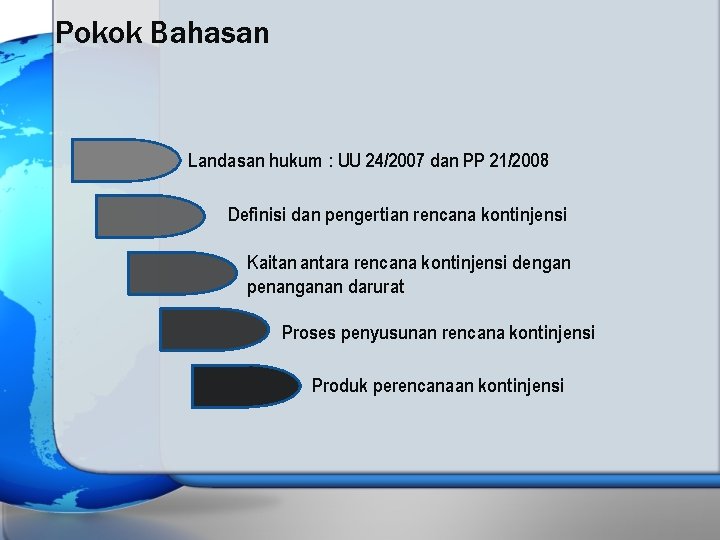 Pokok Bahasan

Landasan hukum : UU 24/2007 dan PP 21/2008

Definisi dan pengertian rencana kontinjensi

Kaitan antara rencana kontinjensi dengan penanganan darurat

Proses penyusunan rencana kontinjensi

Produk perencanaan kontinjensi